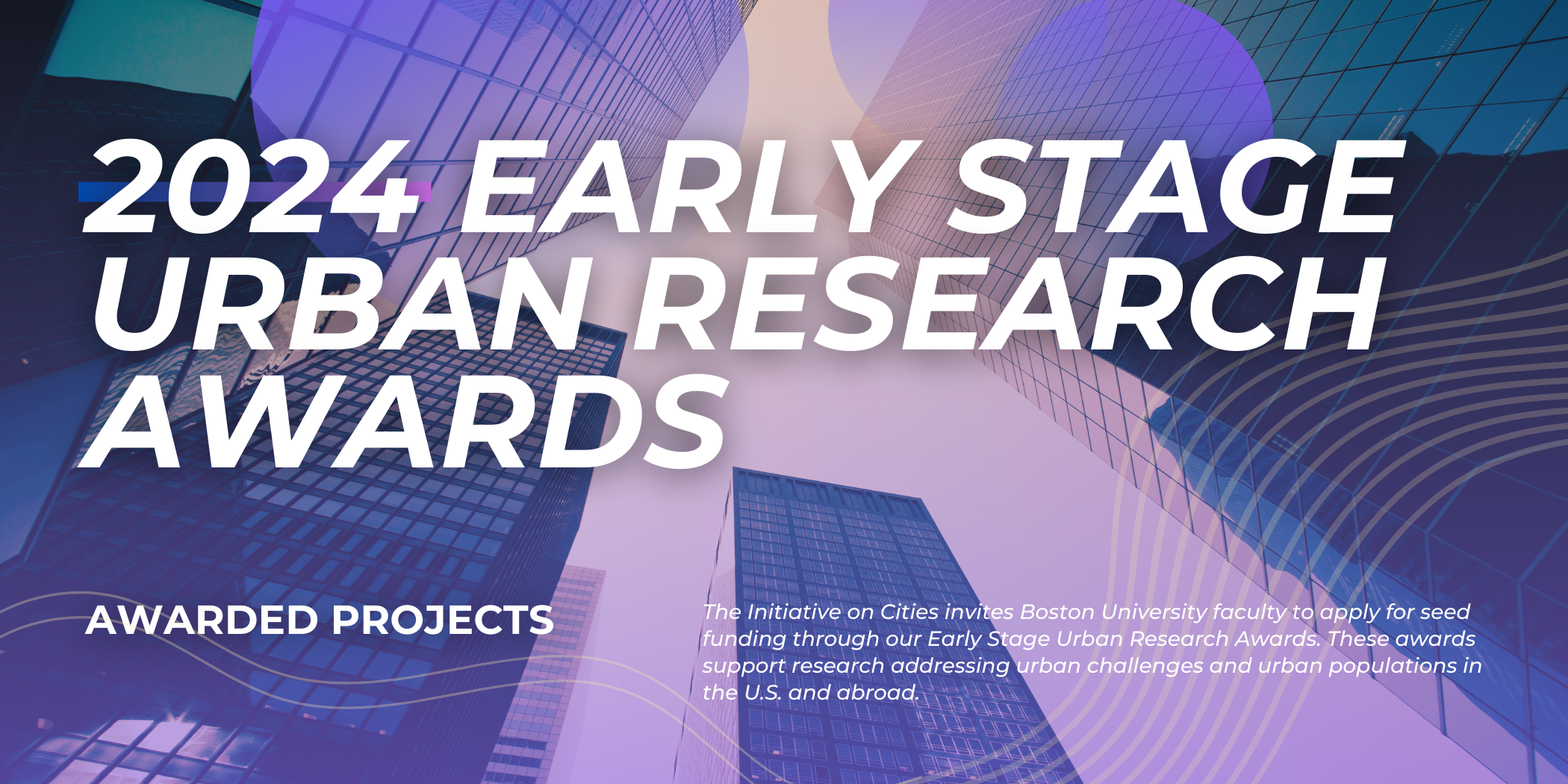 2024 EARLY STAGE URBAN RESEARCH AWARDS

AWARDED PROJECTS

The Initiative on Cities invites Boston University faculty to apply for seed funding through our Early Stage Urban Research Awards. These awards support research addressing urban challenges and urban populations in the U.S. and abroad.